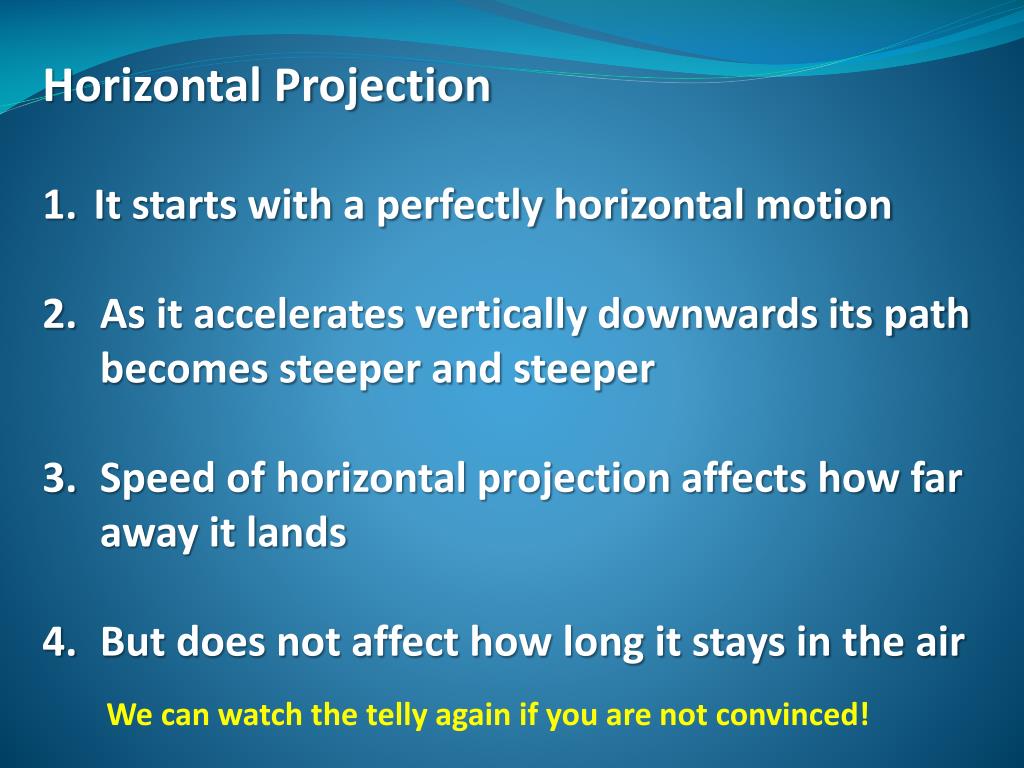 Horizontal Projection

1. It starts with a perfectly horizontal motion

2. As it accelerates vertically downwards its path becomes steeper and steeper

3. Speed of horizontal projection affects how far away it lands

4. But does not affect how long it stays in the air

We can watch the telly again if you are not convinced!